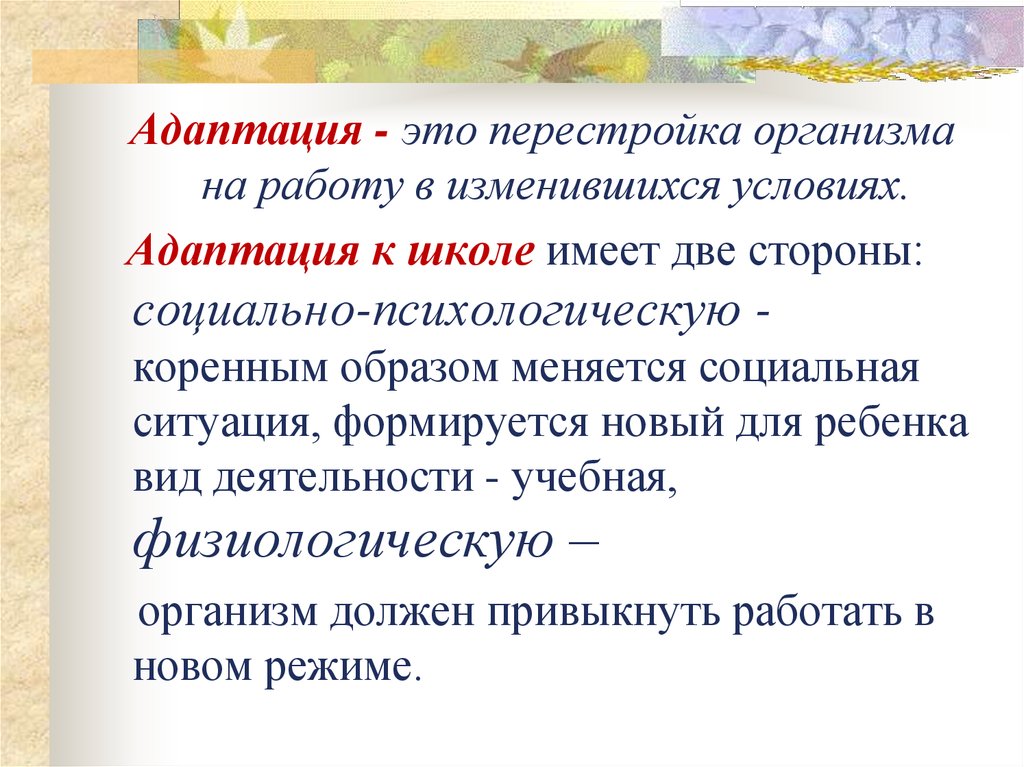 Адаптация - это перестройка организма на работу в изменившихся условиях.

Адаптация к школе имеет две стороны: социально-психологическую - коренным образом меняется социальная ситуация, формируется новый для ребенка вид деятельности - учебная, физиологическую –

организм должен привыкнуть работать в новом режиме.